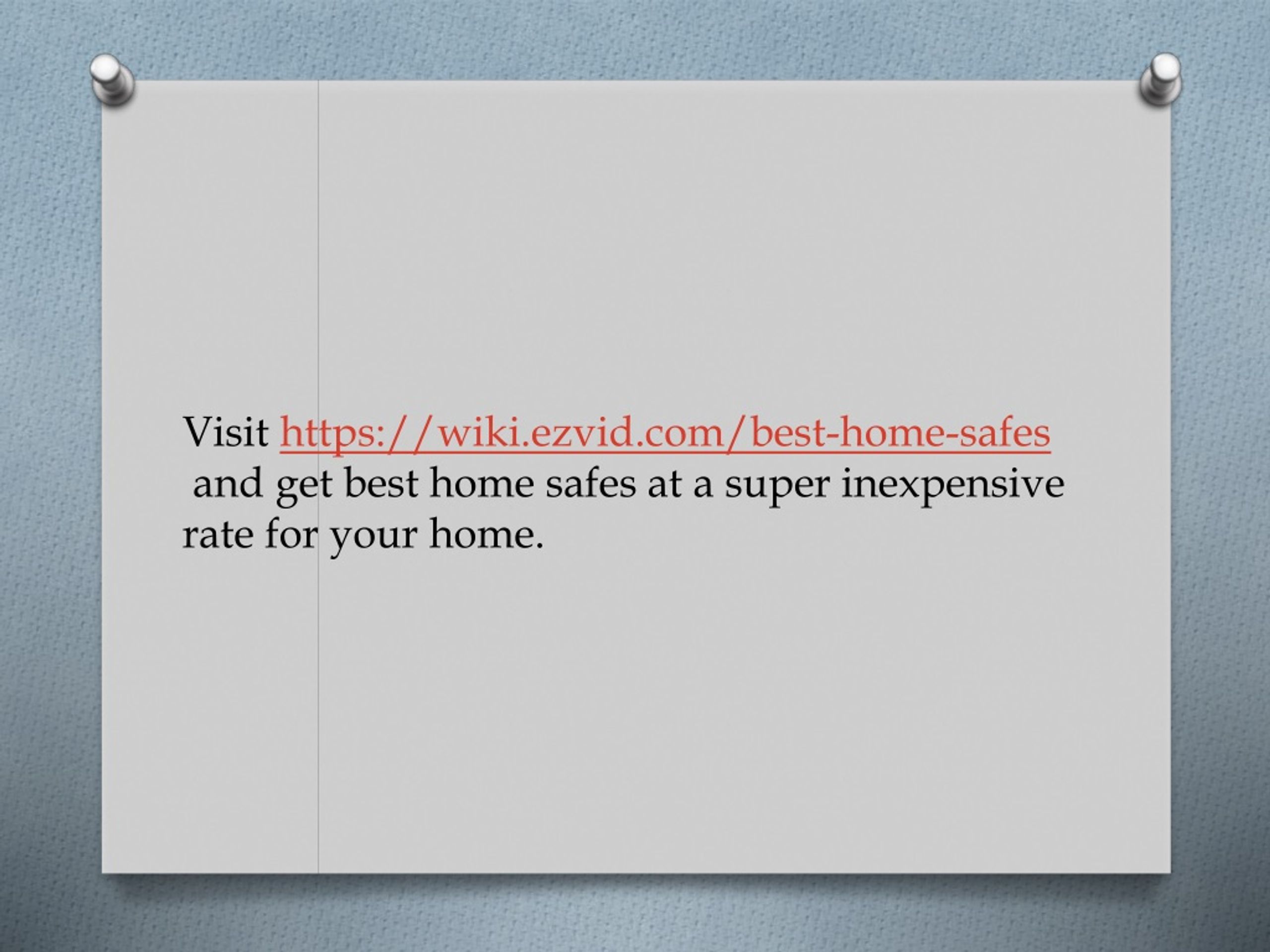 Visit https://wiki.ezvid.com/best-home-safes and get best home safes at a super inexpensive rate for your home.